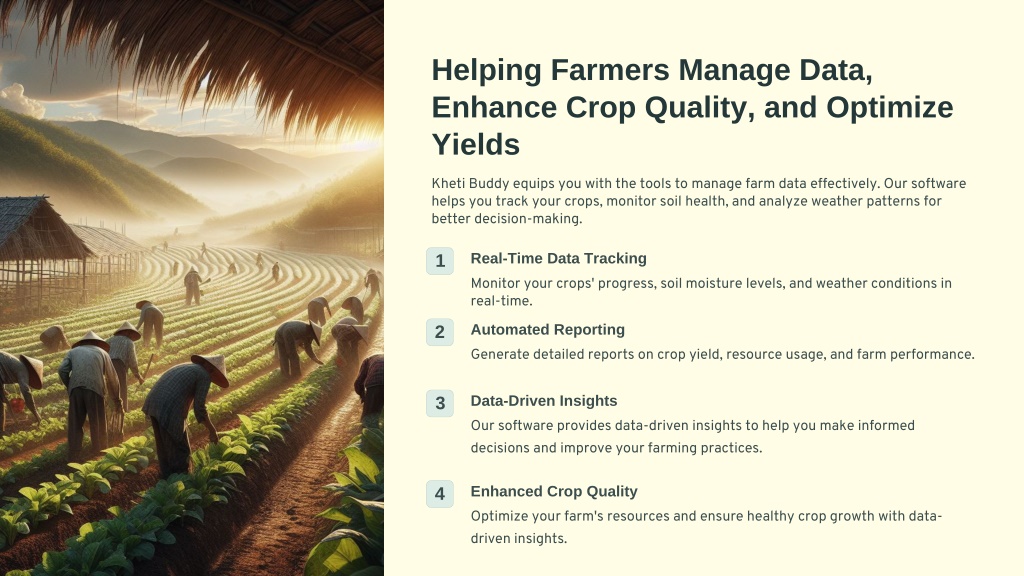 Helping Farmers Manage Data, Enhance Crop Quality, and Optimize Yields

Kheti Buddy equips you with the tools to manage farm data effectively. Our software helps you track your crops, monitor soil health, and analyze weather patterns for better decision-making.

1

Real-Time Data Tracking

Monitor your crops' progress, soil moisture levels, and weather conditions in real-time.

2

Automated Reporting

Generate detailed reports on crop yield, resource usage, and farm performance.

3

Data-Driven Insights

Our software provides data-driven insights to help you make informed decisions and improve your farming practices.

4

Enhanced Crop Quality

Optimize your farm's resources and ensure healthy crop growth with data-driven insights.